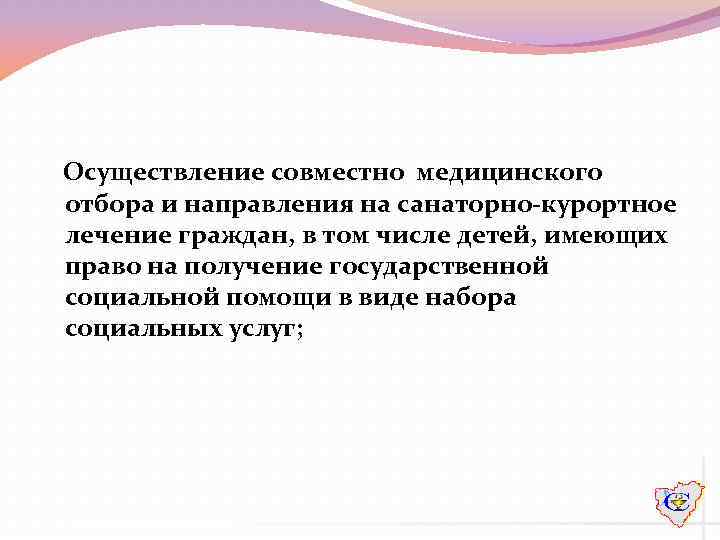 Осуществление совместно медицинского отбора и направления на санаторно-курортное лечение граждан, в том числе детей, имеющих право на получение государственной социальной помощи в виде набора социальных услуг;